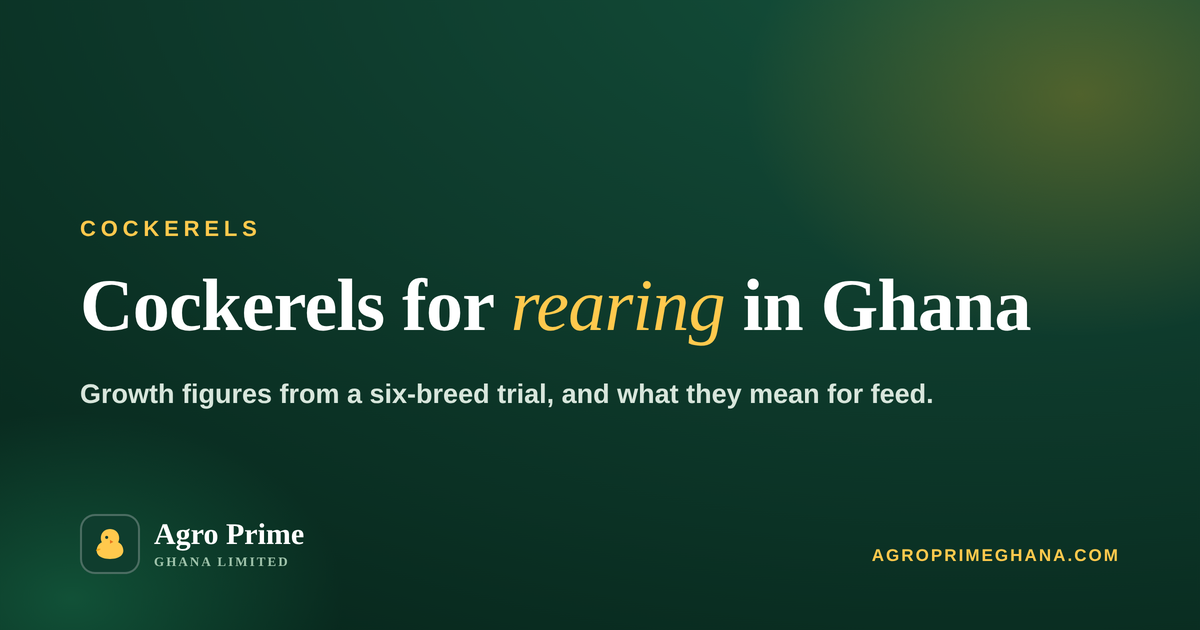 COCKERELS

Cockerels for rearing in Ghana

Growth figures from a six-breed trial, and what they mean for feed.

Agro Prime
GHANA LIMITED

AGROPRIMEGHANA.COM